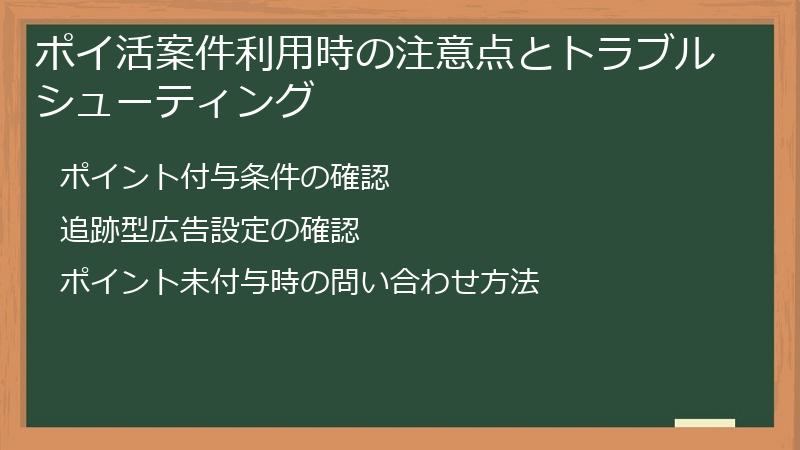 ポイ活案件利用時の注意点とトラブルシューティング

ポイント付与条件の確認

追跡型広告設定の確認

ポイント未付与時の問い合わせ方法